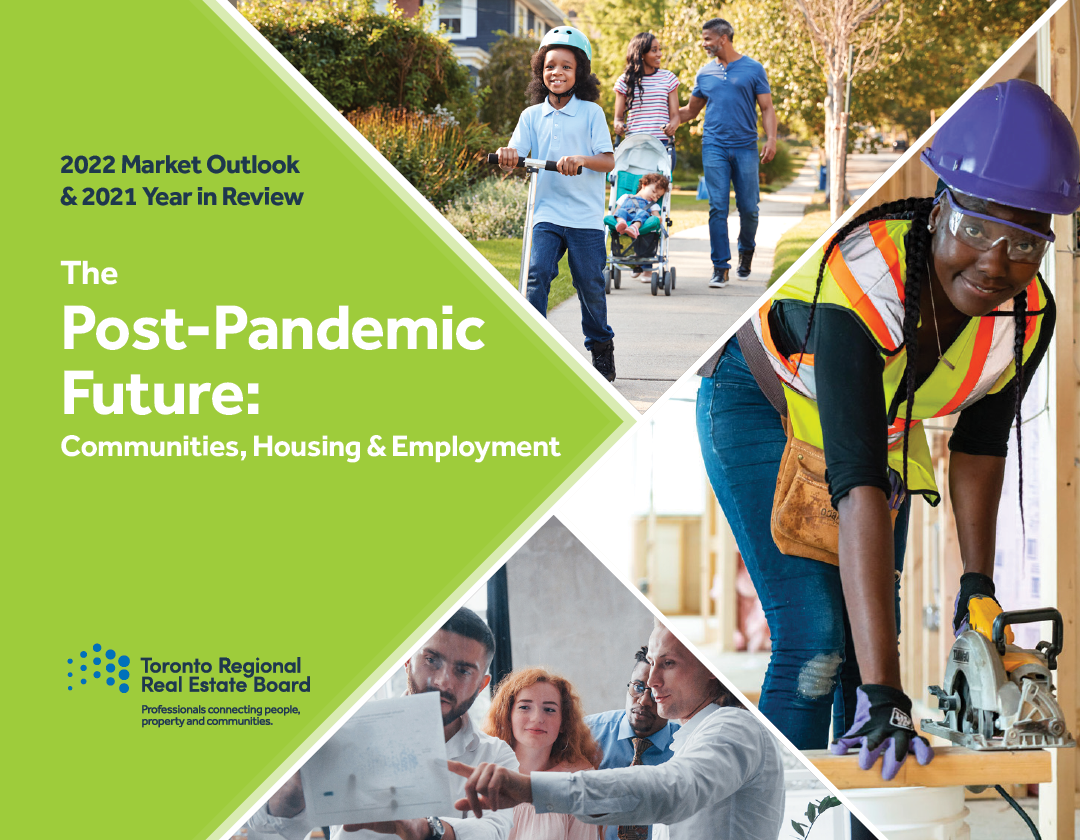 2022 Market Outlook & 2021 Year in Review

The
Post-Pandemic Future:
Communities, Housing & Employment

Toronto Regional Real Estate Board

Professionals connecting people, property and communities.